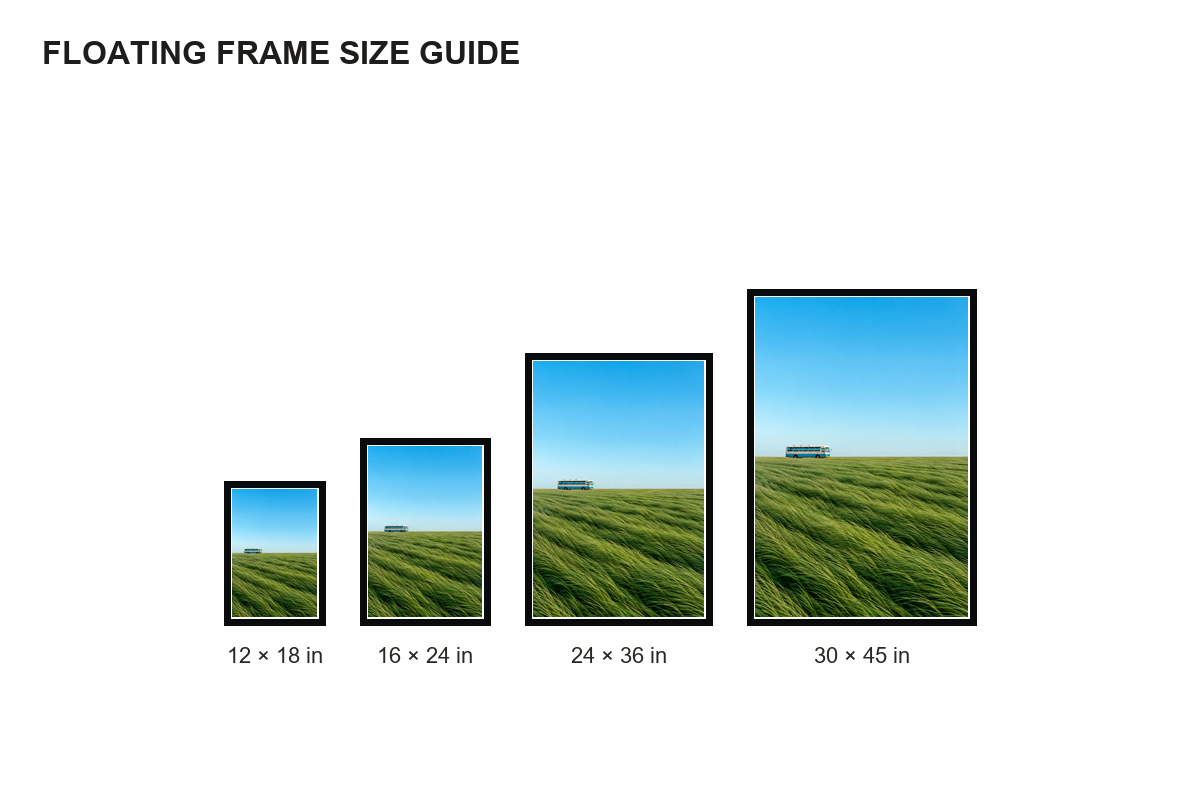 FLOATING FRAME SIZE GUIDE

12 × 18 in

16 × 24 in

24 × 36 in

30 × 45 in